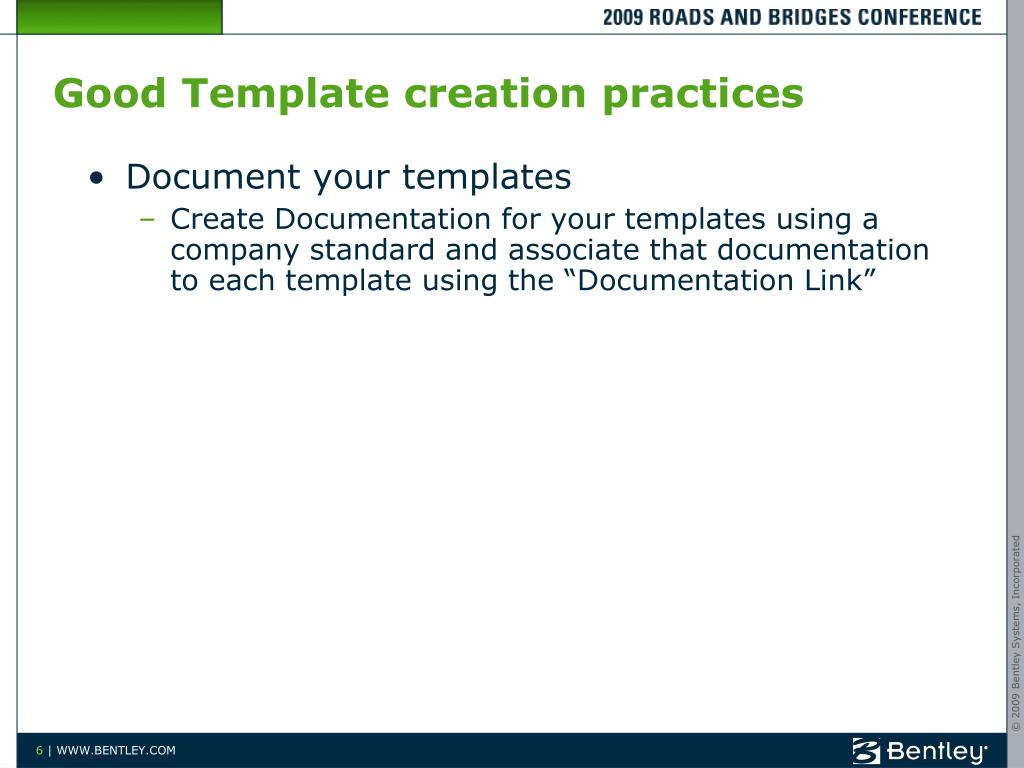 2009 ROADS AND BRIDGES CONFERENCE

Good Template creation practices

• Document your templates
– Create Documentation for your templates using a company standard and associate that documentation to each template using the “Documentation Link”

© 2009 Bentley Systems, Incorporated

6 | WWW.BENTLEY.COM

Bentley